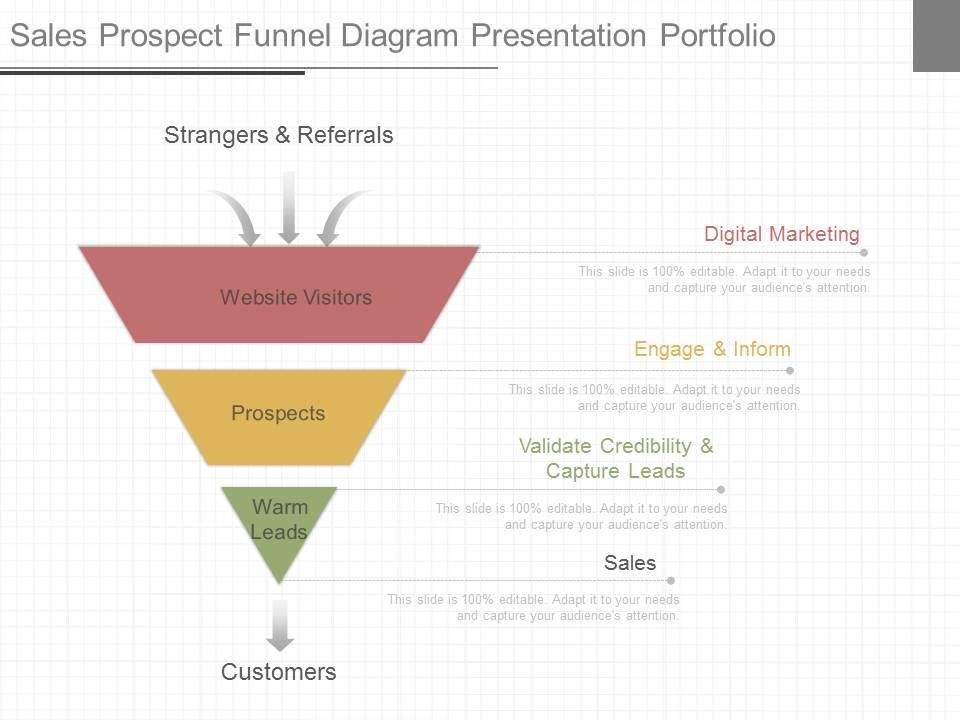 Sales Prospect Funnel Diagram Presentation Portfolio

Strangers & Referrals

Website Visitors

Digital Marketing

This slide is 100% editable. Adapt it to your needs and capture your audience's attention.

Prospects

Engage & Inform

This slide is 100% editable. Adapt it to your needs and capture your audience's attention.

Warm Leads

Validate Credibility & Capture Leads

This slide is 100% editable. Adapt it to your needs and capture your audience's attention.

Sales

This slide is 100% editable. Adapt it to your needs and capture your audience's attention.

Customers